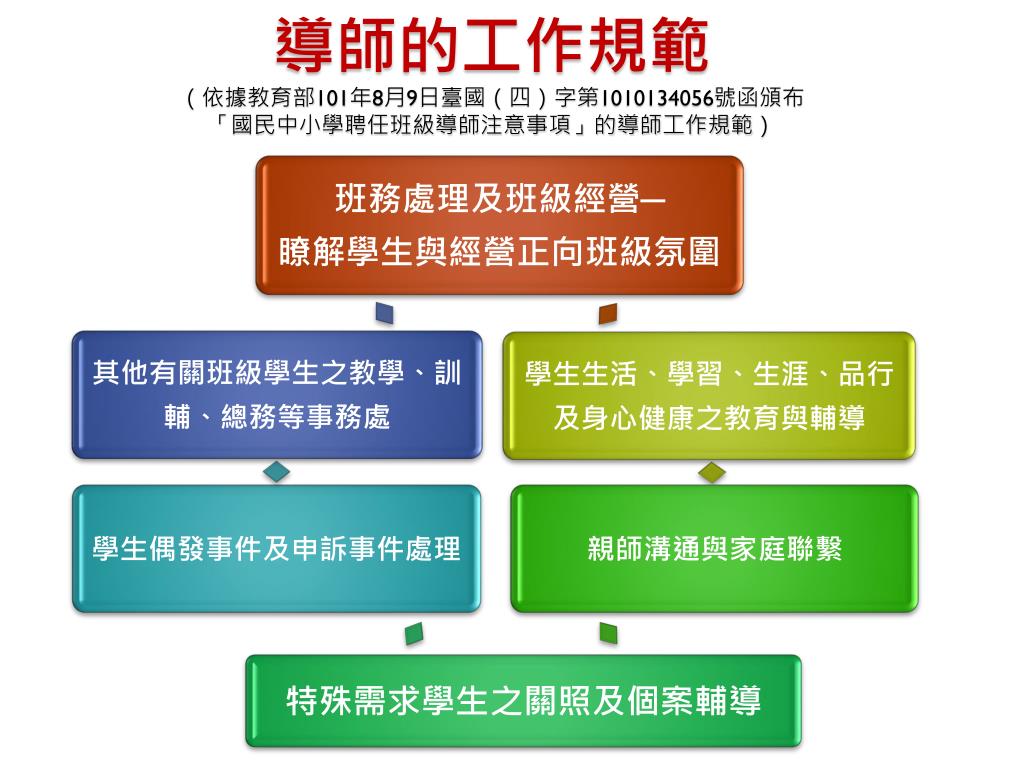 導師的工作規範

（依據教育部101年8月9日臺國（四）字第1010134056號函頒布「國民中小學聘任班級導師注意事項」的導師工作規範）

班務處理及班級經營—
瞭解學生與經營正向班級氛圍

其他有關班級學生之教學、訓輔、總務等事務處

學生生活、學習、生涯、品行及身心健康之教育與輔導

學生偶發事件及申訴事件處理

親師溝通與家庭聯繫

特殊需求學生之關照及個案輔導